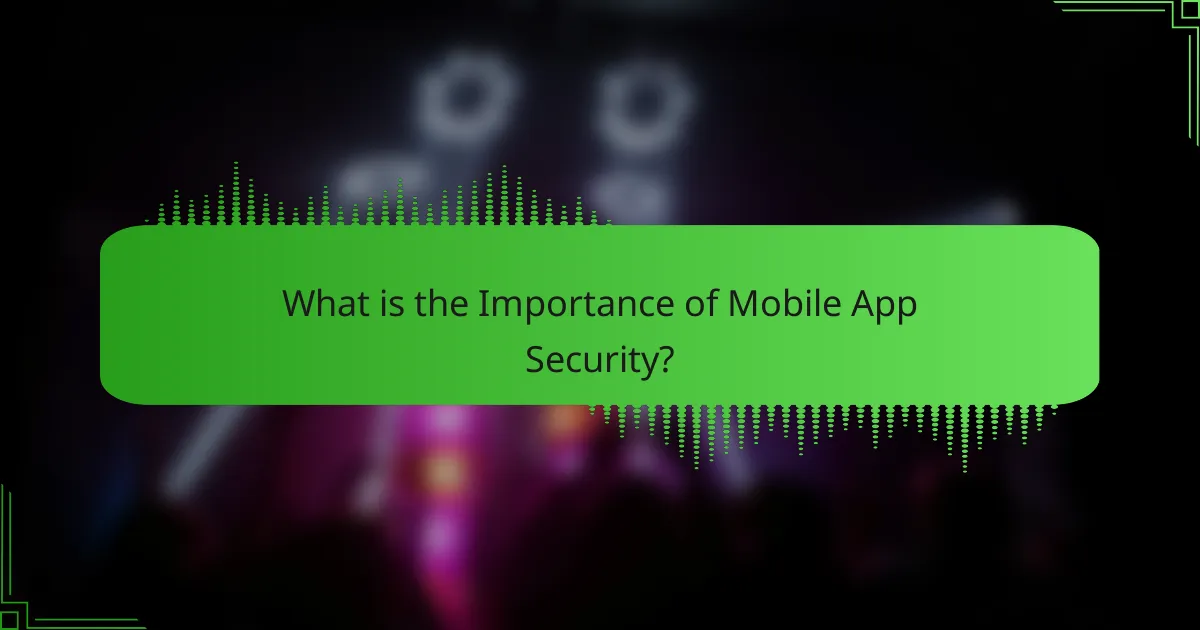 What is the Importance of Mobile App Security?